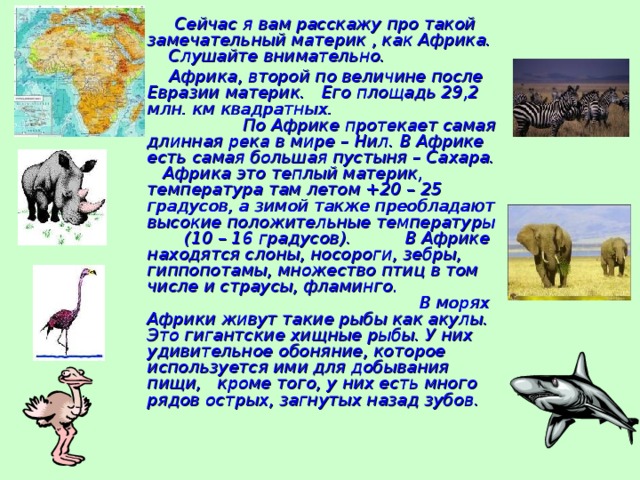 Сейчас я вам расскажу про такой замечательный материк , как Африка. Слушайте внимательно.

Африка, второй по величине после Евразии материк. Его площадь 29,2 млн. км квадратных. По Африке протекает самая длинная река в мире – Нил. В Африке есть самая большая пустыня – Сахара. Африка это теплый материк, температура там летом +20 – 25 градусов, а зимой также преобладают высокие положительные температуры (10 – 16 градусов). В Африке находятся слоны, носороги, зебры, гиппопотамы, множество птиц в том числе и страусы, фламинго. В морях Африки живут такие рыбы как акулы. Это гигантские хищные рыбы. У них удивительное обоняние, которое используется ими для добывания пищи, кроме того, у них есть много рядов острых, загнутых назад зубов.